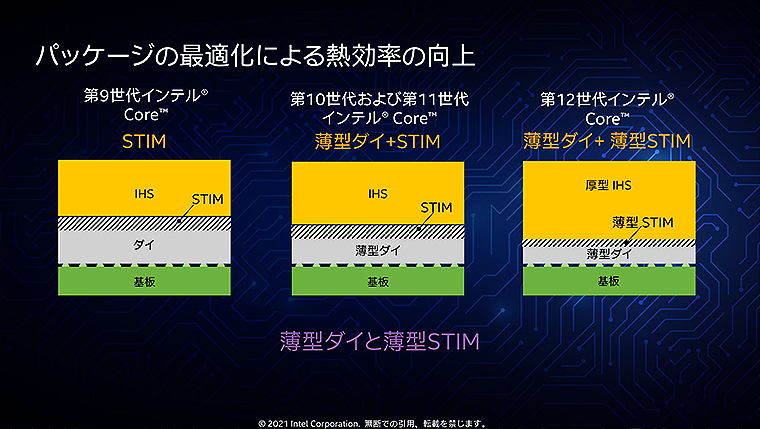 パッケージの最適化による熱効率の向上

第9世代インテル® Core™
STIM

IHS
STIM
ダイ
基板

第10世代および第11世代 インテル® Core™
薄型ダイ+STIM

IHS
STIM
薄型ダイ
基板

第12世代インテル® Core™
薄型ダイ+ 薄型STIM

厚型 IHS
薄型 STIM
薄型ダイ
基板

薄型ダイと薄型STIM

© 2021 Intel Corporation. 無断での引用、転載を禁じます。